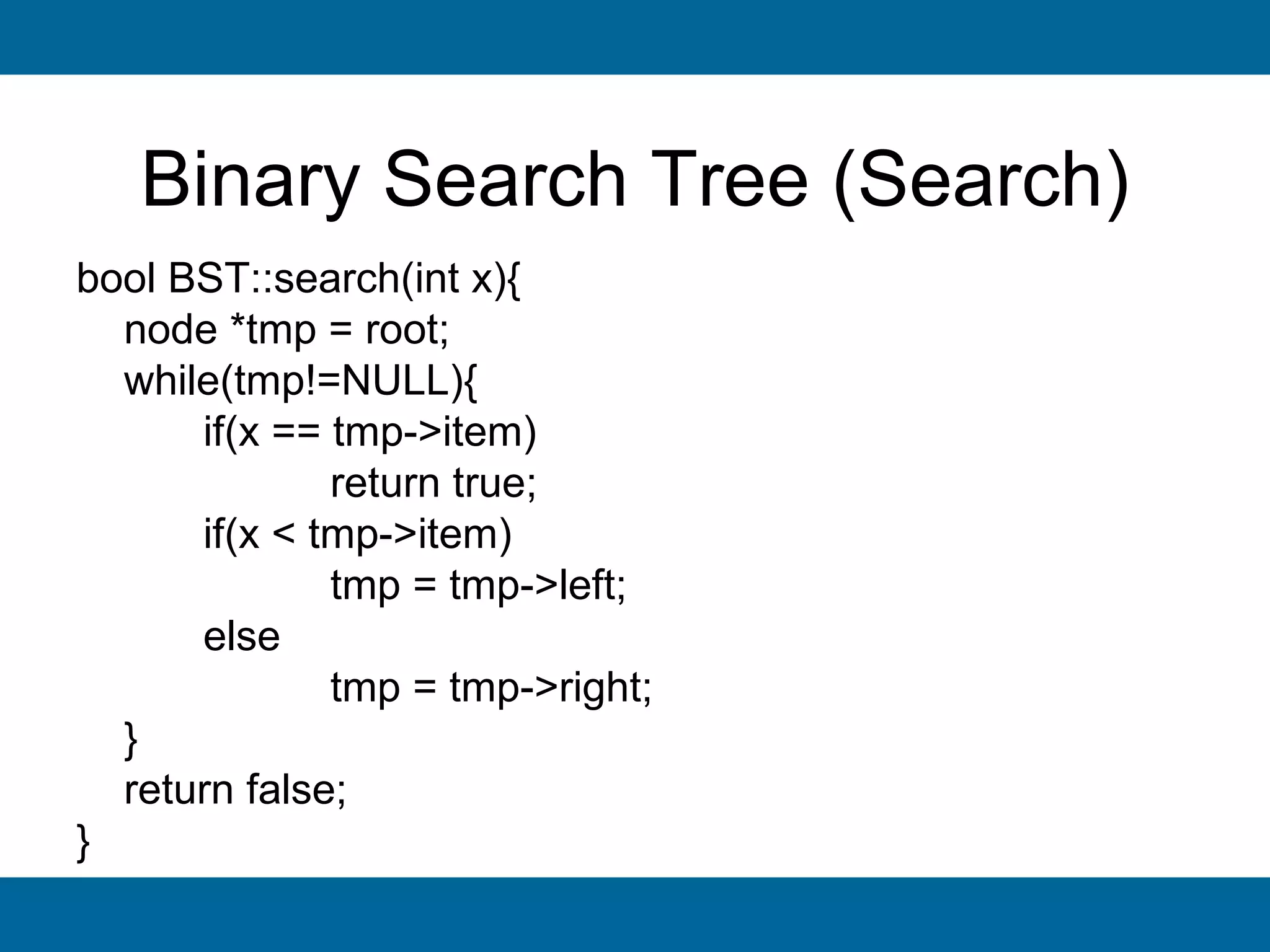 Binary Search Tree (Search)

bool BST::search(int x){
    node *tmp = root;
    while(tmp!=NULL){
        if(x == tmp->item)
            return true;
        if(x < tmp->item)
            tmp = tmp->left;
        else
            tmp = tmp->right;
    }
    return false;
}